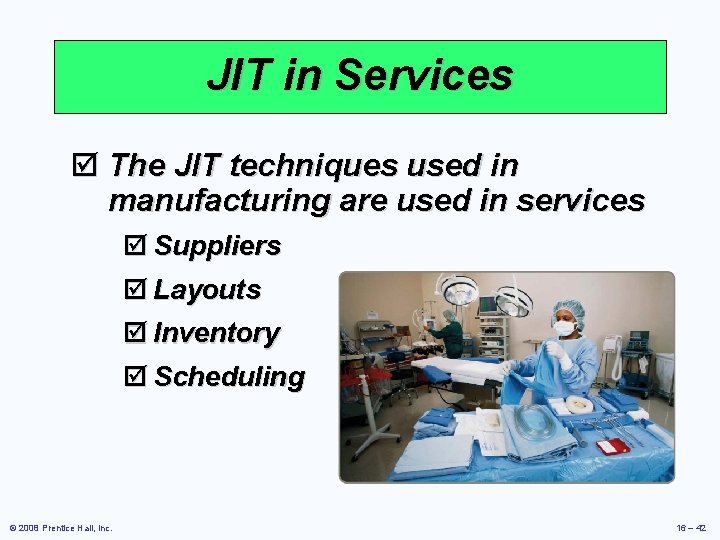 JIT in Services

☑ The JIT techniques used in manufacturing are used in services

☑ Suppliers
☑ Layouts
☑ Inventory
☑ Scheduling

© 2008 Prentice Hall, Inc.

16 – 42